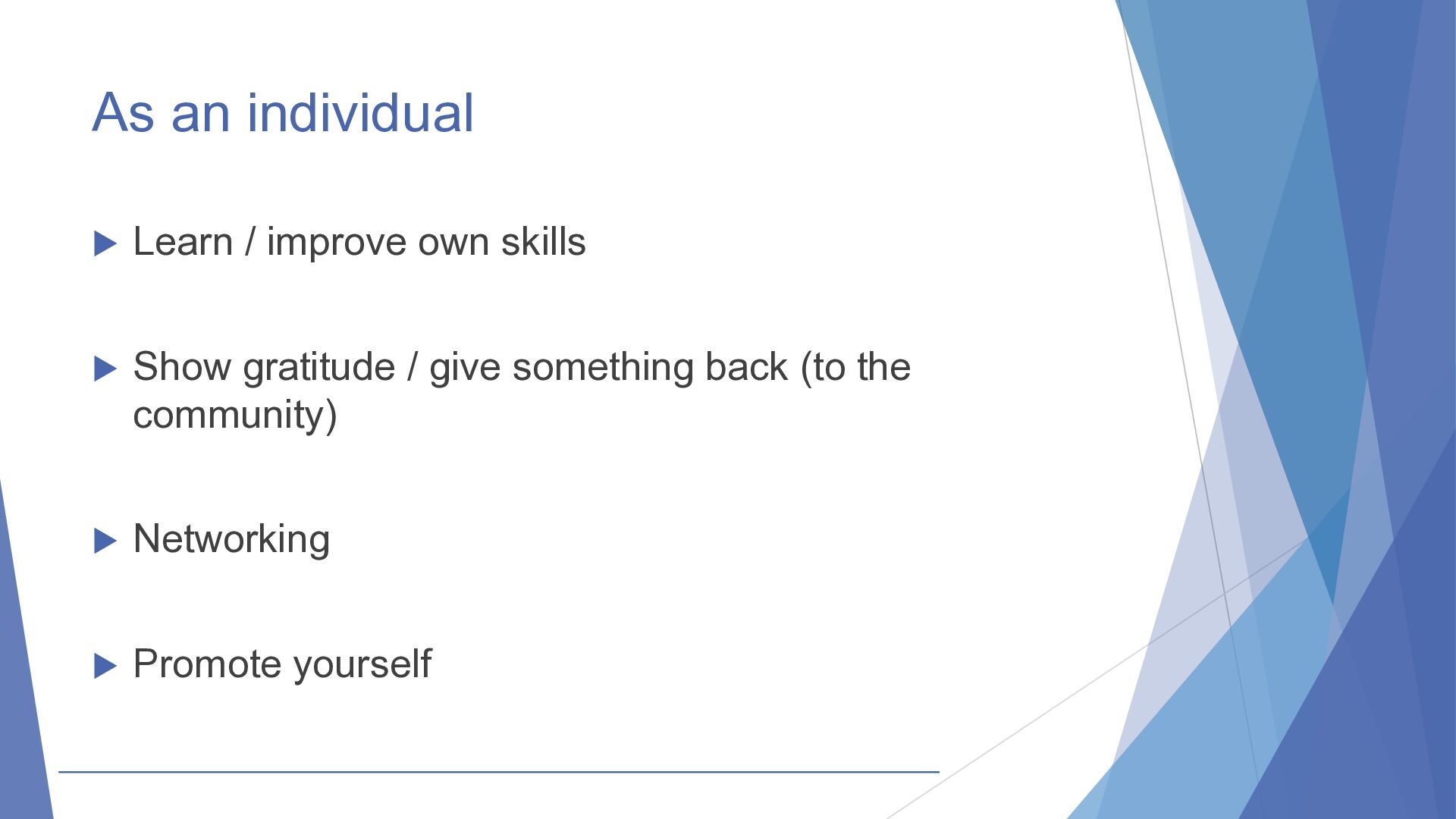 As an individual

▶ Learn / improve own skills

▶ Show gratitude / give something back (to the community)

▶ Networking

▶ Promote yourself